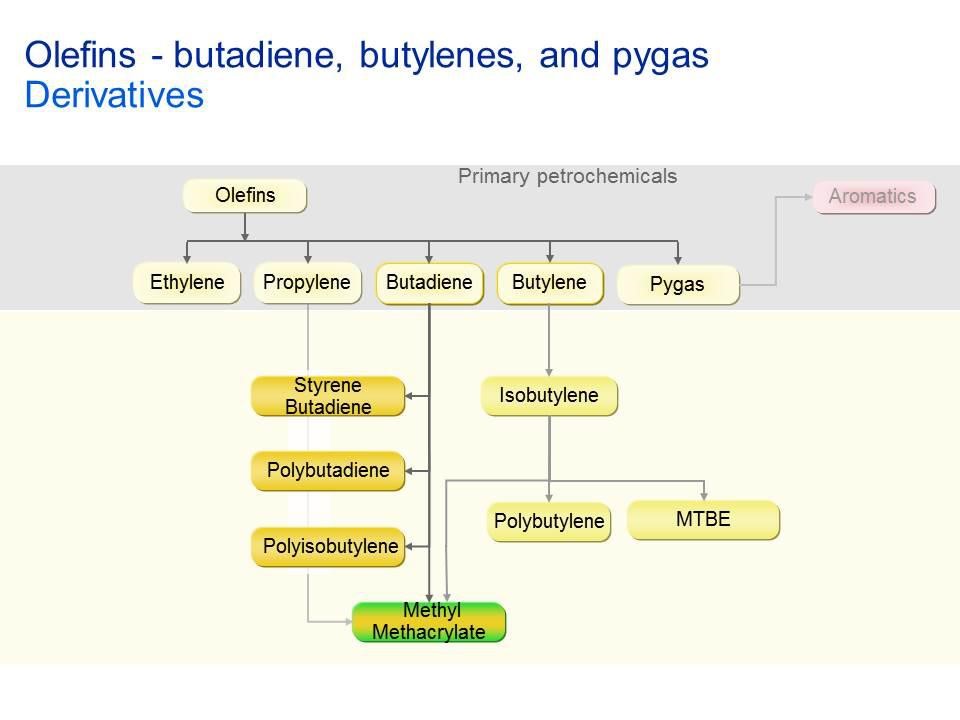 Olefins - butadiene, butylenes, and pygas
Derivatives

Primary petrochemicals

Olefins

Aromatics

Ethylene

Propylene

Butadiene

Butylene

Pygas

Styrene Butadiene

Isobutylene

Polybutadiene

Polybutylene

MTBE

Polyisobutylene

Methyl Methacrylate